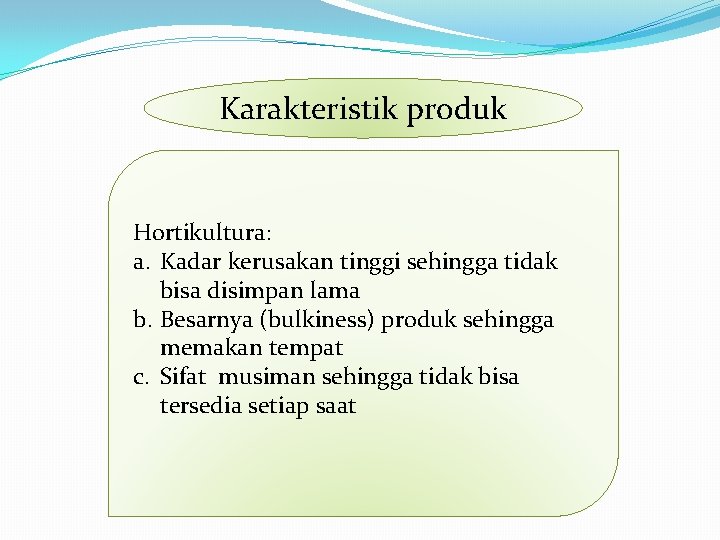 Karakteristik produk

Hortikultura:
a. Kadar kerusakan tinggi sehingga tidak bisa disimpan lama
b. Besarnya (bulkiness) produk sehingga memakan tempat
c. Sifat musiman sehingga tidak bisa tersedia setiap saat